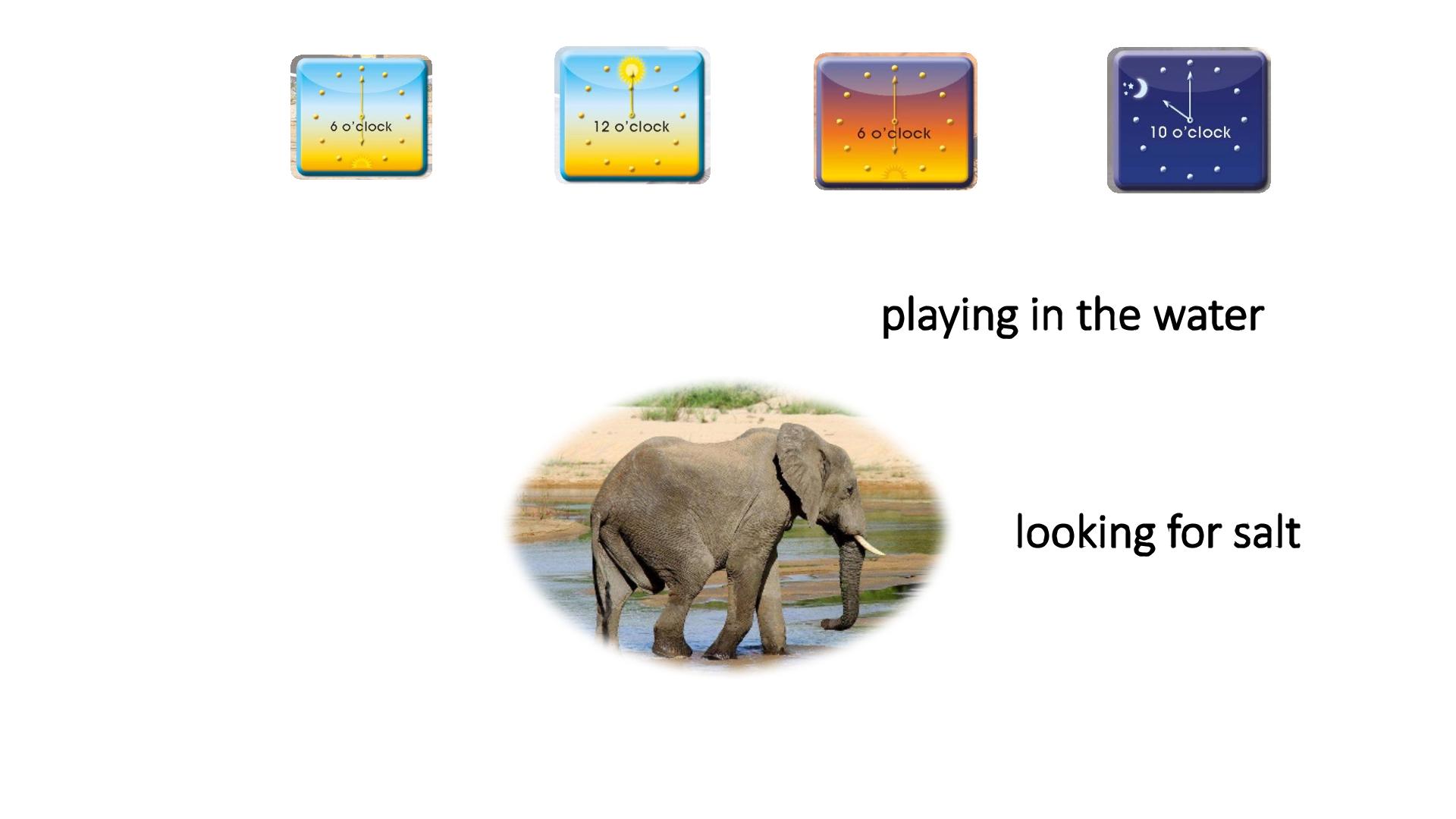 6 o'clock

12 o'clock

6 o'clock

10 o'clock

playing in the water

looking for salt